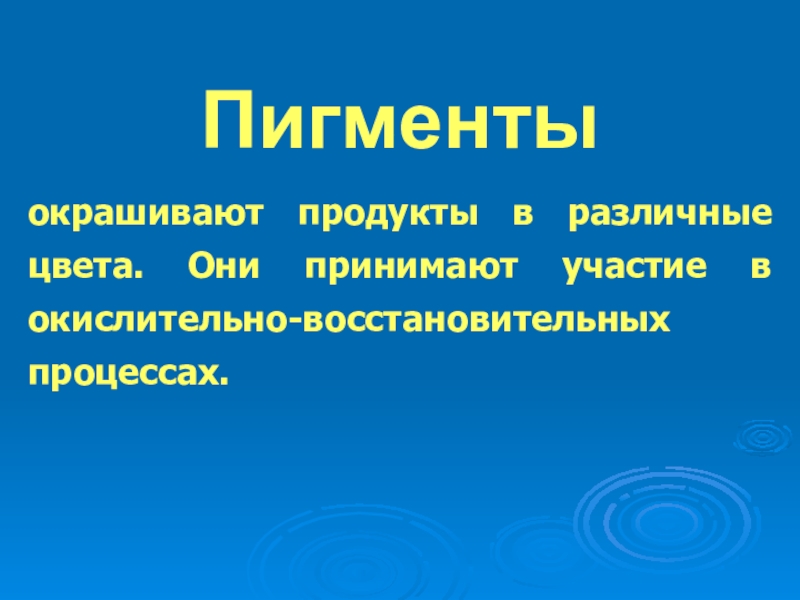 Пигменты

окрашивают продукты в различные цвета. Они принимают участие в окислительно-восстановительных процессах.